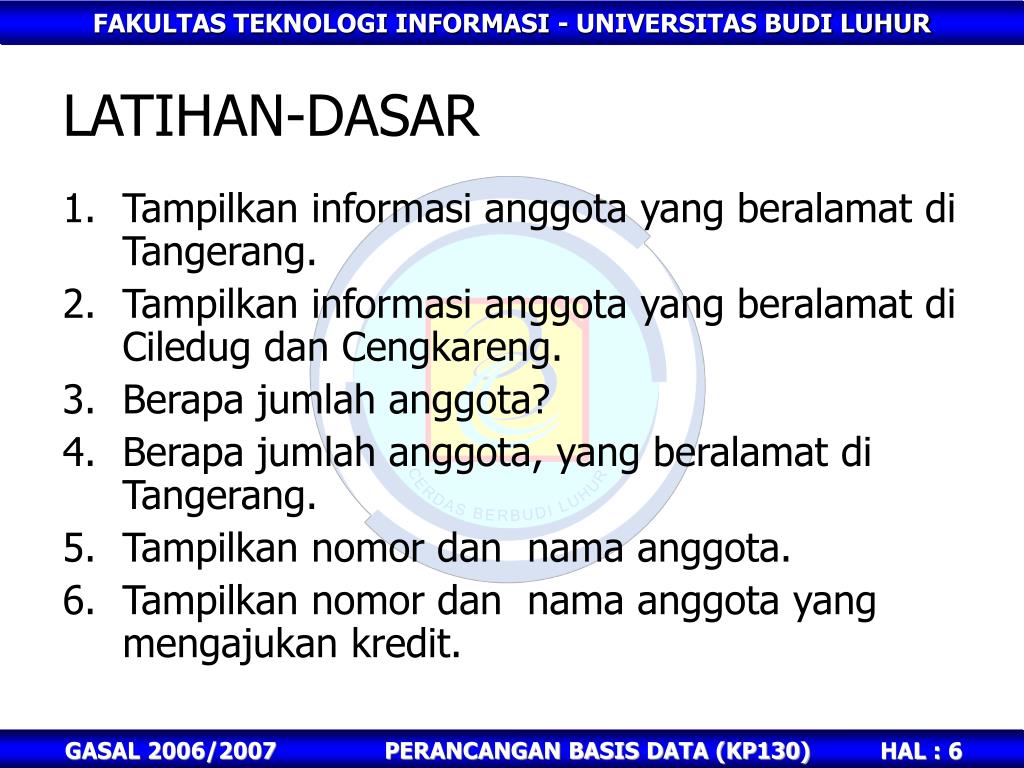 FAKULTAS TEKNOLOGI INFORMASI - UNIVERSITAS BUDI LUHUR

LATIHAN-DASAR

1. Tampilkan informasi anggota yang beralamat di Tangerang.
2. Tampilkan informasi anggota yang beralamat di Ciledug dan Cengkareng.
3. Berapa jumlah anggota?
4. Berapa jumlah anggota, yang beralamat di Tangerang.
5. Tampilkan nomor dan nama anggota.
6. Tampilkan nomor dan nama anggota yang mengajukan kredit.

CERDAS BERBUDI LUHUR

GASAL 2006/2007 PERANCANGAN BASIS DATA (KP130) HAL : 6